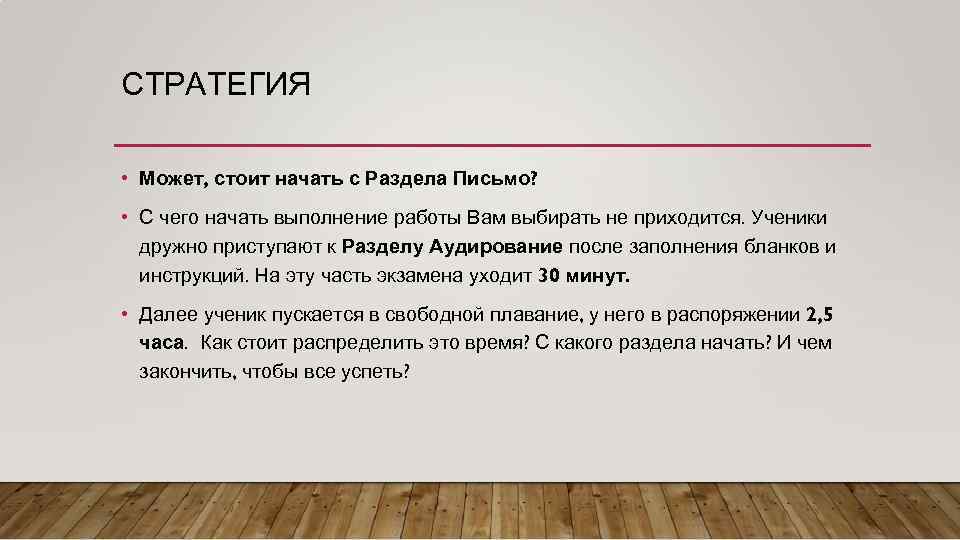 СТРАТЕГИЯ

• Может, стоит начать с Раздела Письмо?

• С чего начать выполнение работы Вам выбирать не приходится. Ученики дружно приступают к Разделу Аудирование после заполнения бланков и инструкций. На эту часть экзамена уходит 30 минут.

• Далее ученик пускается в свободной плавание, у него в распоряжении 2,5 часа. Как стоит распределить это время? С какого раздела начать? И чем закончить, чтобы все успеть?